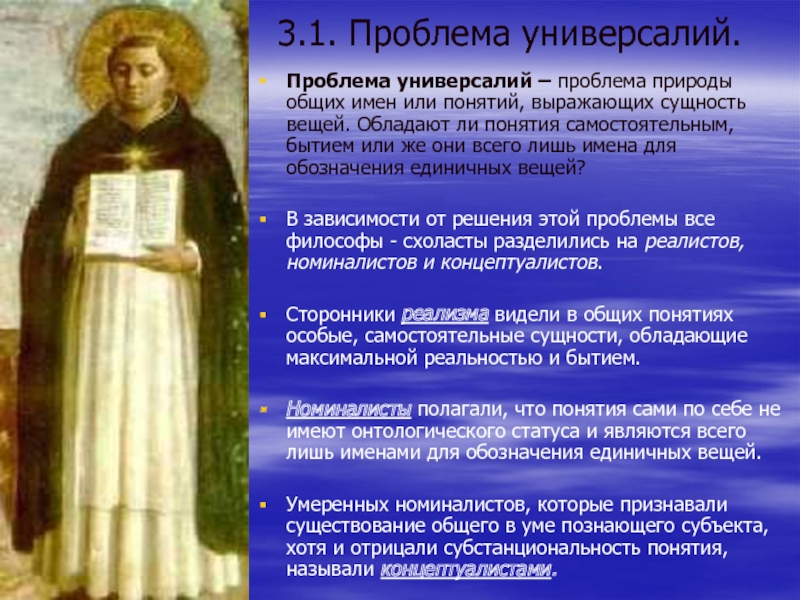 3.1. Проблема универсалий.

Проблема универсалий – проблема природы общих имен или понятий, выражающих сущность вещей. Обладают ли понятия самостоятельным, бытием или же они всего лишь имена для обозначения единичных вещей?

В зависимости от решения этой проблемы все философы - схоласты разделились на реалистов, номиналистов и концептуалистов.

Сторонники реализма видели в общих понятиях особые, самостоятельные сущности, обладающие максимальной реальностью и бытием.

Номиналисты полагали, что понятия сами по себе не имеют онтологического статуса и являются всего лишь именами для обозначения единичных вещей.

Умеренных номиналистов, которые признавали существование общего в уме познающего субъекта, хотя и отрицали субстанциональность понятия, называли концептуалистами.